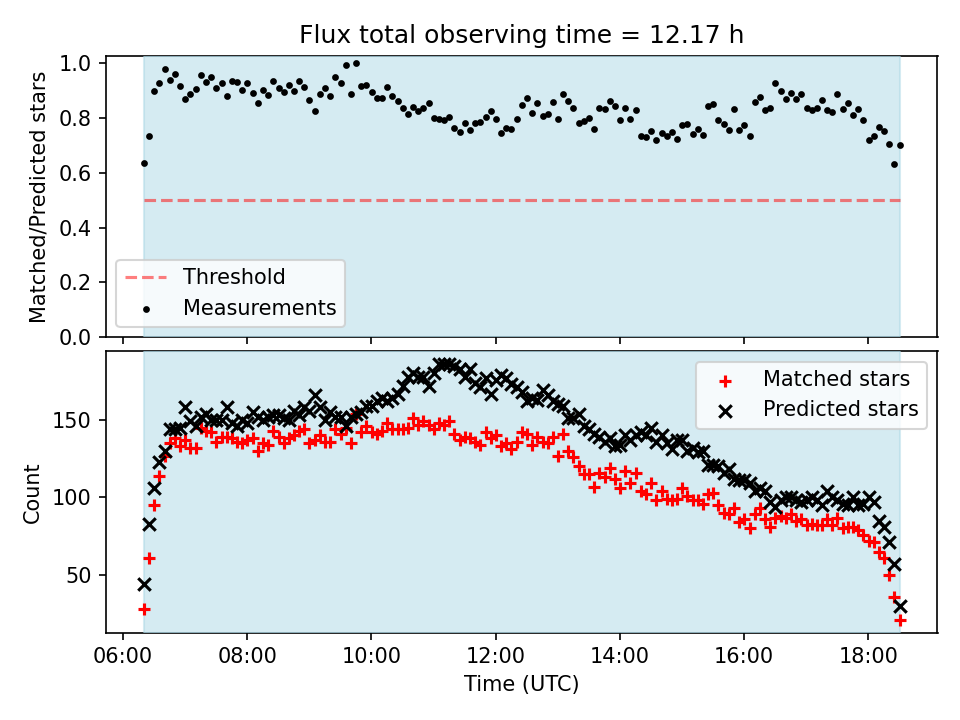 Flux total observing time = 12.17 h

Matched/Predicted stars

1.0
0.8
0.6
0.4
0.2
0.0

Threshold
Measurements

Count

150
100
50

Matched stars
Predicted stars

06:00 08:00 10:00 12:00 14:00 16:00 18:00

Time (UTC)